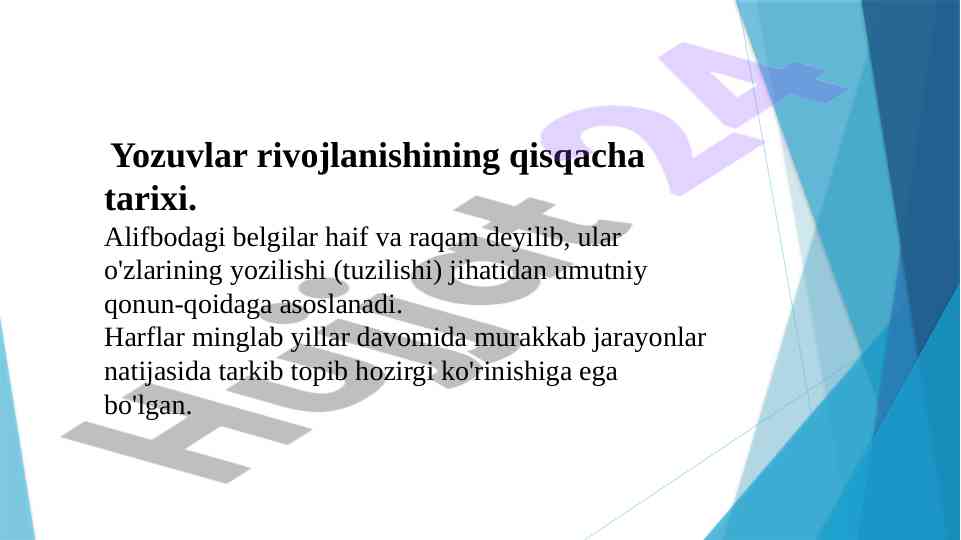 Yozuvlar rivojlanishining qisqacha tarixi.

Alifbodagi belgilar haif va raqam deyilib, ular o'zlarining yozilishi (tuzilishi) jihatidan umutniy qonun-qoidaga asoslanadi.
Harflar minglab yillar davomida murakkab jarayonlar natijasida tarkib topib hozirgi ko'rinishiga ega bo'lgan.

Hujjat 24